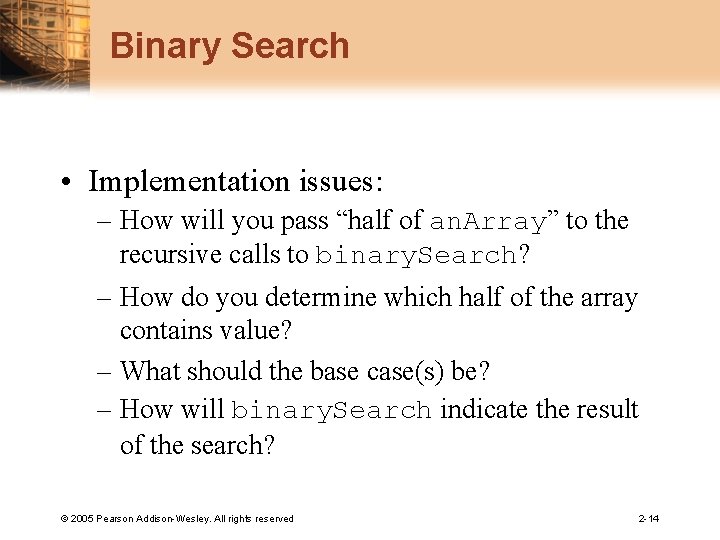 Binary Search

• Implementation issues:
– How will you pass “half of anArray” to the recursive calls to binarySearch?
– How do you determine which half of the array contains value?
– What should the base case(s) be?
– How will binarySearch indicate the result of the search?

© 2005 Pearson Addison-Wesley. All rights reserved

2-14